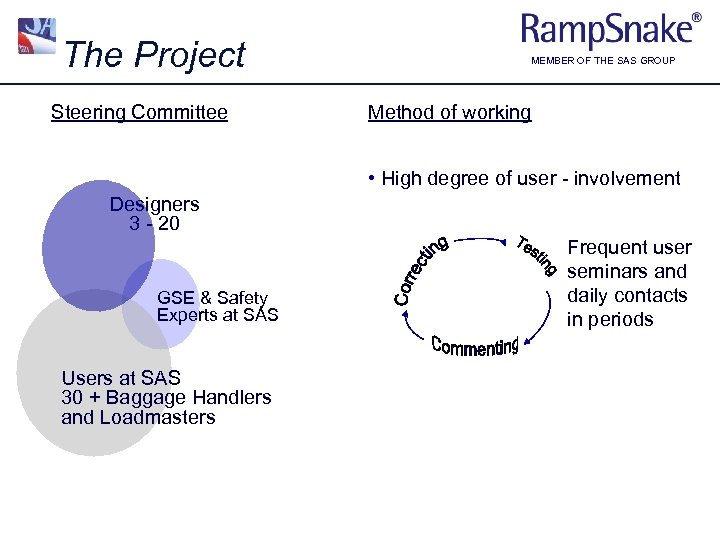 The Project

RampSnake®
MEMBER OF THE SAS GROUP

Steering Committee

Designers
3 - 20

GSE & Safety
Experts at SAS

Users at SAS
30 + Baggage Handlers
and Loadmasters

Method of working

• High degree of user - involvement

Correcting
Testing
Commenting

Frequent user seminars and daily contacts in periods